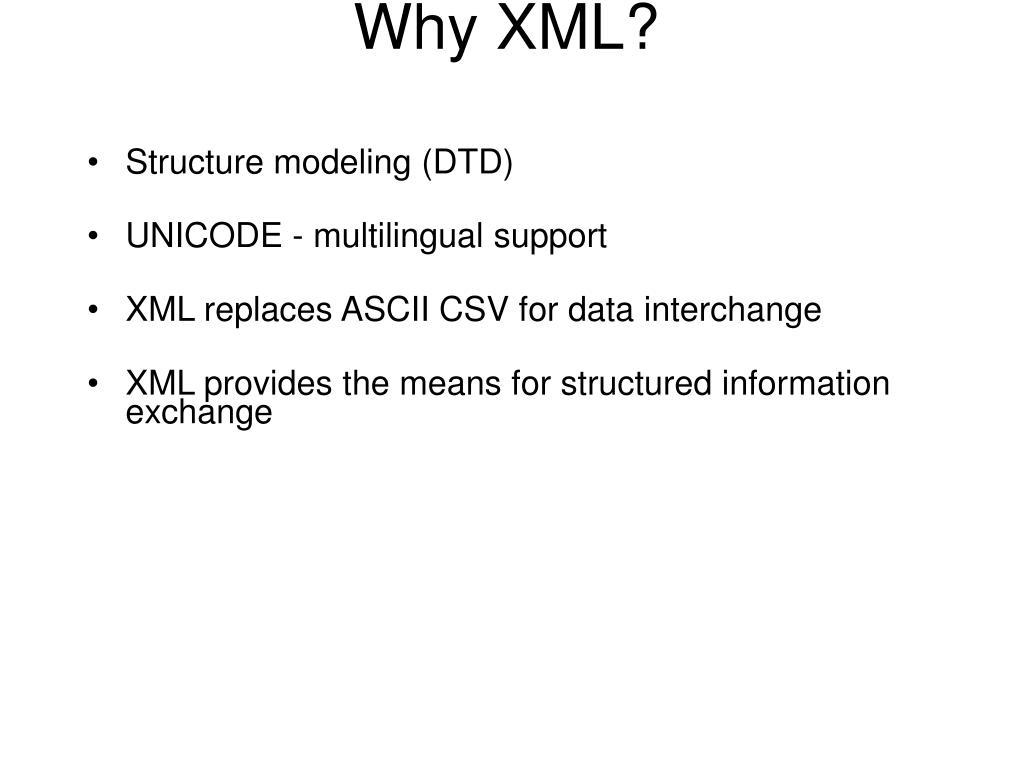 Why XML?

• Structure modeling (DTD)

• UNICODE - multilingual support

• XML replaces ASCII CSV for data interchange

• XML provides the means for structured information exchange